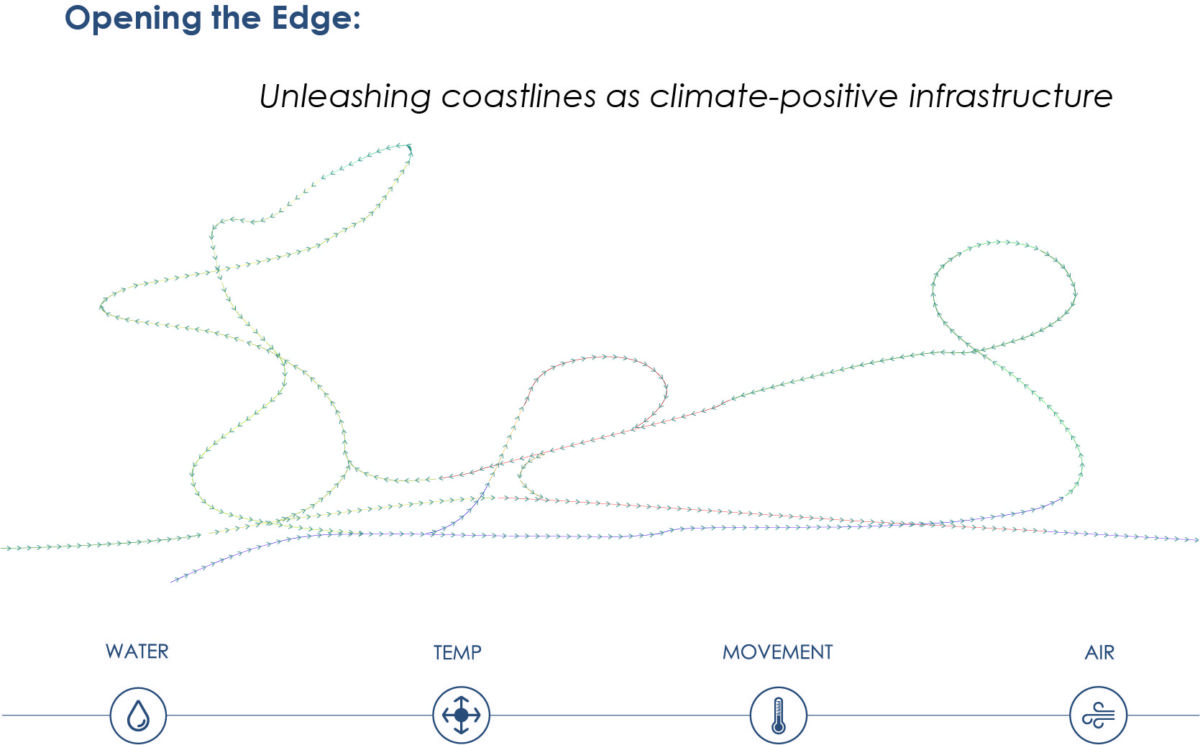 Opening the Edge:

Unleashing coastlines as climate-positive infrastructure

WATER

TEMP

MOVEMENT

AIR